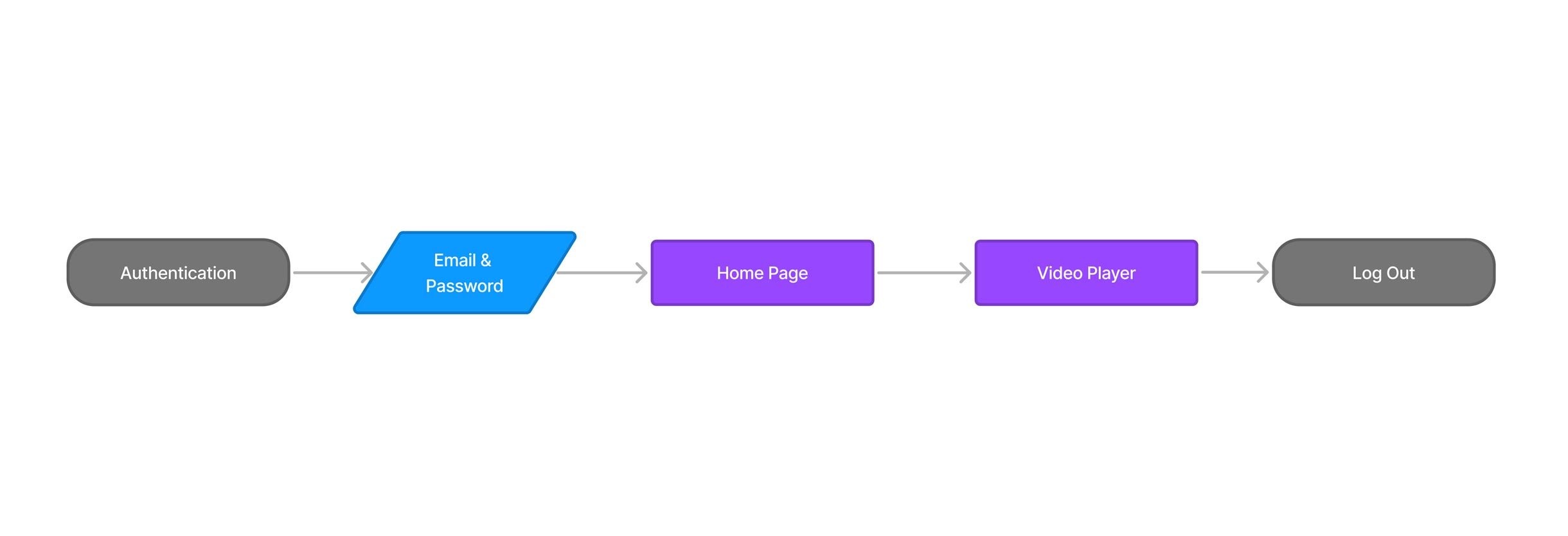 Authentication

Email & Password

Home Page

Video Player

Log Out